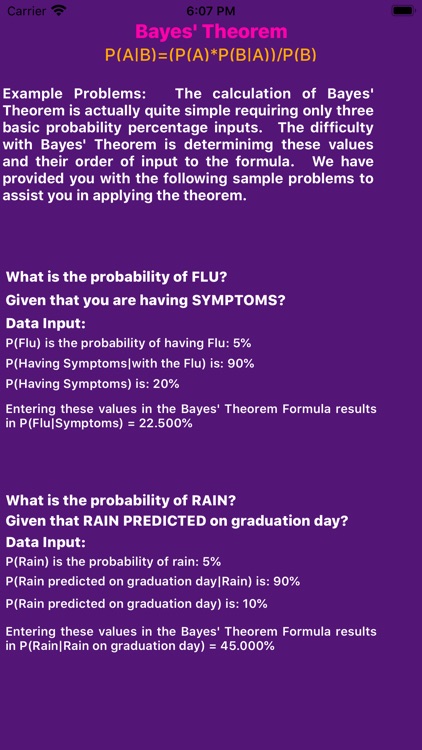 Carrier 6:07 PM

Bayes' Theorem

P(A|B)=(P(A)*P(B|A))/P(B)

Example Problems: The calculation of Bayes' Theorem is actually quite simple requiring only three basic probability percentage inputs. The difficulty with Bayes' Theorem is determinimg these values and their order of input to the formula. We have provided you with the following sample problems to assist you in applying the theorem.

What is the probability of FLU?

Given that you are having SYMPTOMS?

Data Input:

P(Flu) is the probability of having Flu: 5%

P(Having Symptoms|with the Flu) is: 90%

P(Having Symptoms) is: 20%

Entering these values in the Bayes' Theorem Formula results in P(Flu|Symptoms) = 22.500%

What is the probability of RAIN?

Given that RAIN PREDICTED on graduation day?

Data Input:

P(Rain) is the probability of rain: 5%

P(Rain predicted on graduation day|Rain) is: 90%

P(Rain predicted on graduation day) is: 10%

Entering these values in the Bayes' Theorem Formula results in P(Rain|Rain on graduation day) = 45.000%